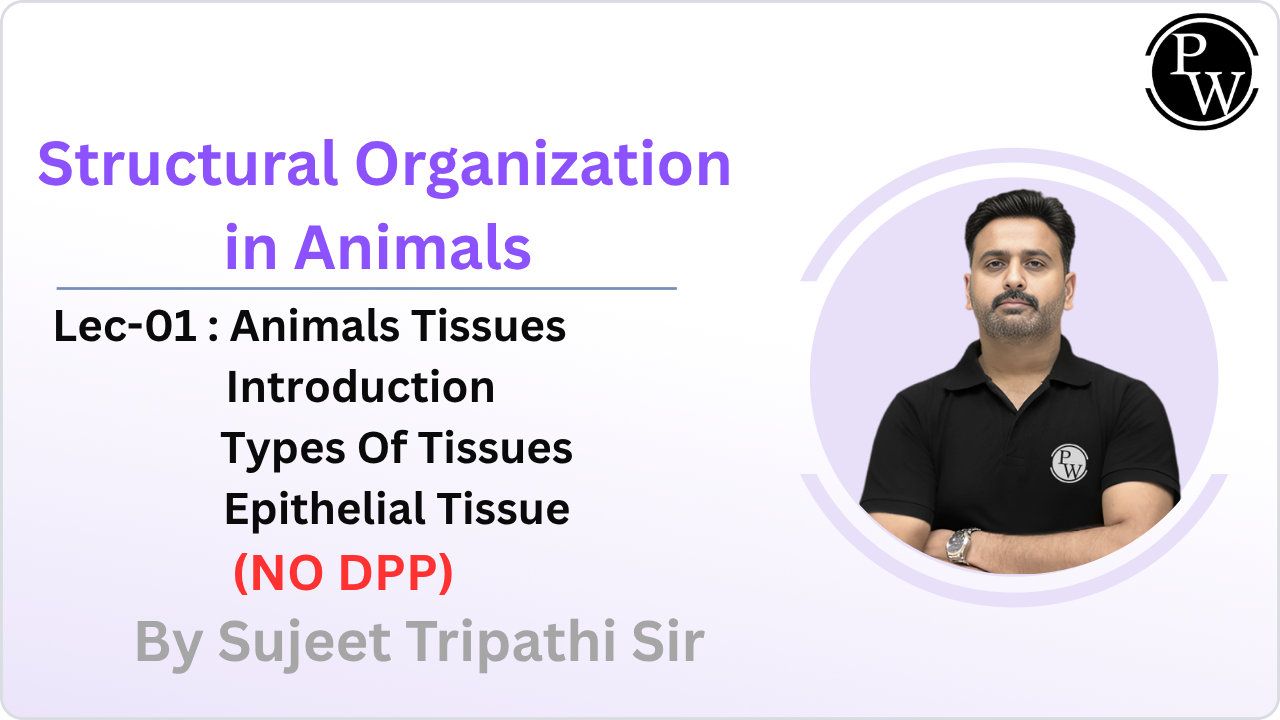 PW

Structural Organization in Animals

Lec-01 : Animals Tissues
Introduction
Types Of Tissues
Epithelial Tissue
(NO DPP)

By Sujeet Tripathi Sir

PW